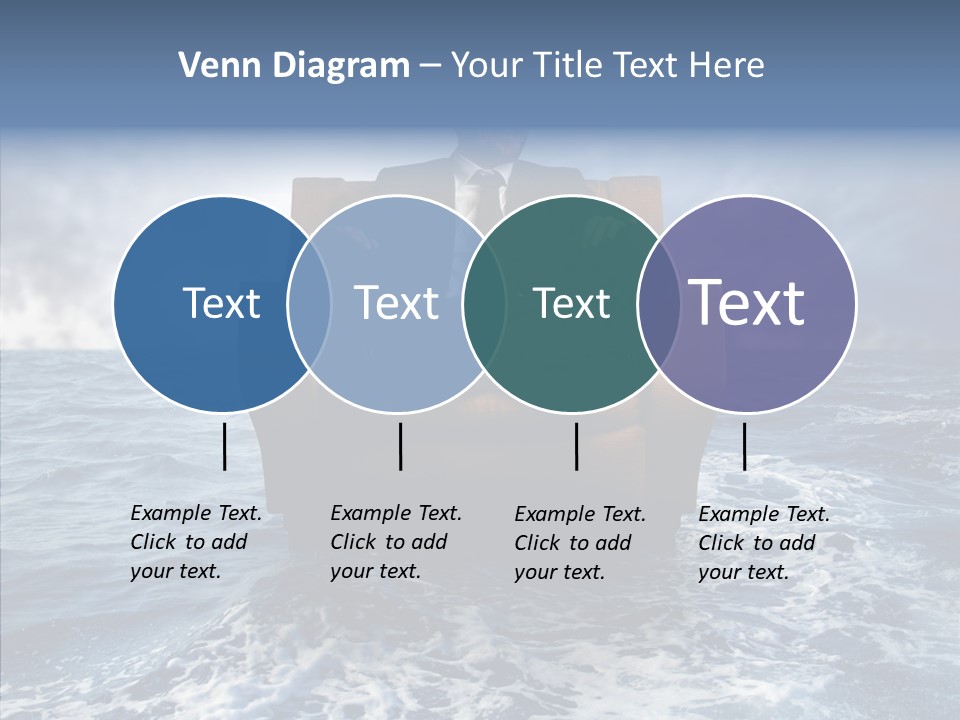 Venn Diagram – Your Title Text Here

Text

Text

Text

Text

Example Text. Click to add your text.

Example Text. Click to add your text.

Example Text. Click to add your text.

Example Text. Click to add your text.